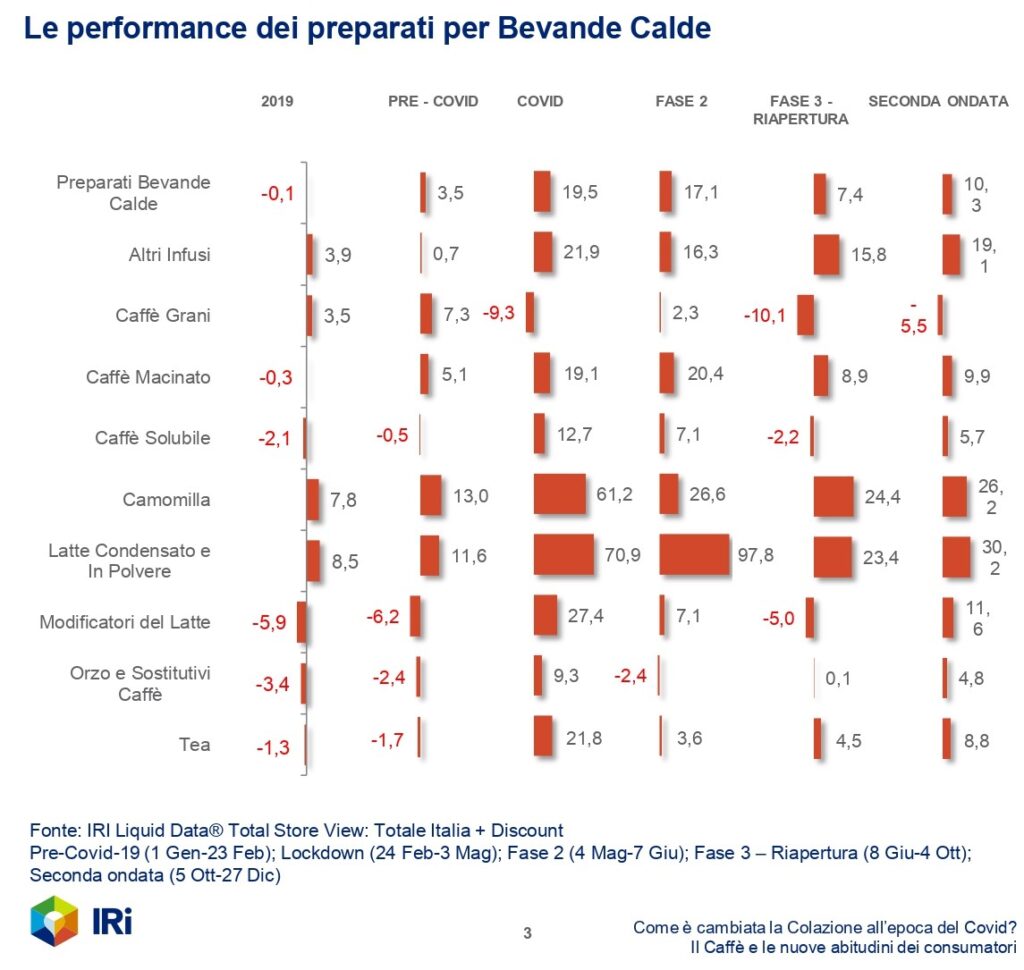 Le performance dei preparati per Bevande Calde

| | 2019 | PRE - COVID | COVID | FASE 2 | FASE 3 - RIAPERTURA | SECONDA ONDATA |
|---|---|---|---|---|---|---|
| Preparati Bevande Calde | -0,1 | 3,5 | 19,5 | 17,1 | 7,4 | 10,3 |
| Altri Infusi | 3,9 | 0,7 | 21,9 | 16,3 | 15,8 | 19,1 |
| Caffè Grani | 3,5 | 7,3 | -9,3 | 2,3 | -10,1 | -5,5 |
| Caffè Macinato | -0,3 | 5,1 | 19,1 | 20,4 | 8,9 | 9,9 |
| Caffè Solubile | -2,1 | -0,5 | 12,7 | 7,1 | -2,2 | 5,7 |
| Camomilla | 7,8 | 13,0 | 61,2 | 26,6 | 24,4 | 26,2 |
| Latte Condensato e In Polvere | 8,5 | 11,6 | 70,9 | 97,8 | 23,4 | 30,2 |
| Modificatori del Latte | -5,9 | -6,2 | 27,4 | 7,1 | -5,0 | 11,6 |
| Orzo e Sostitutivi Caffè | -3,4 | -2,4 | 9,3 | -2,4 | 0,1 | 4,8 |
| Tea | -1,3 | -1,7 | 21,8 | 3,6 | 4,5 | 8,8 |

Fonte: IRI Liquid Data® Total Store View: Totale Italia + Discount
Pre-Covid-19 (1 Gen-23 Feb); Lockdown (24 Feb-3 Mag); Fase 2 (4 Mag-7 Giu); Fase 3 – Riapertura (8 Giu-4 Ott); Seconda ondata (5 Ott-27 Dic)

IRi

3

Come è cambiata la Colazione all'epoca del Covid?
Il Caffè e le nuove abitudini dei consumatori